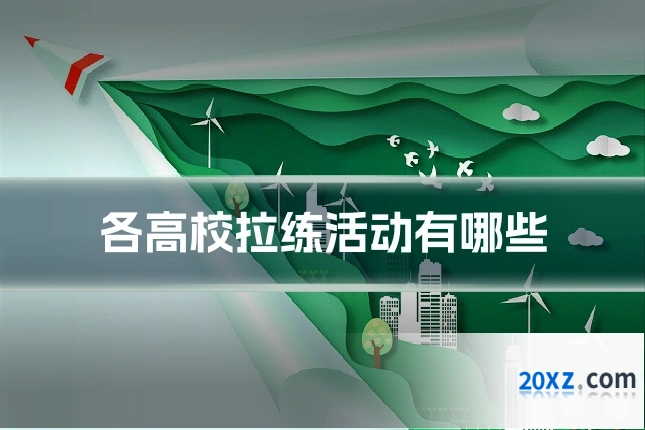 各高校拉练活动有哪些

20XZ.com